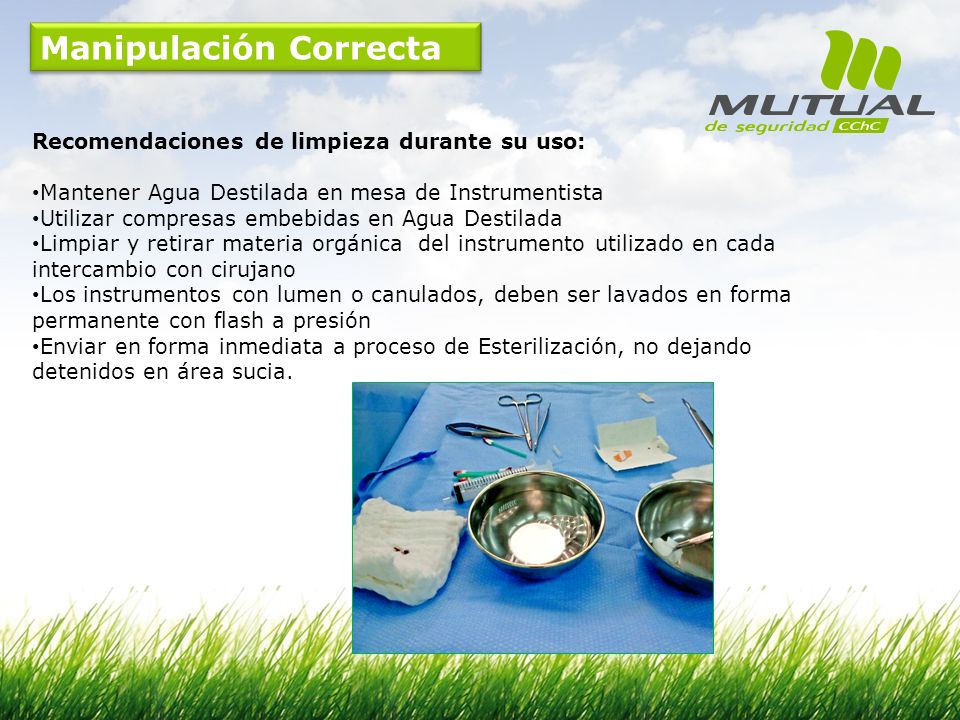 Manipulación Correcta

MUTUAL
de seguridad CChC

Recomendaciones de limpieza durante su uso:

•Mantener Agua Destilada en mesa de Instrumentista
•Utilizar compresas embebidas en Agua Destilada
•Limpiar y retirar materia orgánica del instrumento utilizado en cada intercambio con cirujano
•Los instrumentos con lumen o canulados, deben ser lavados en forma permanente con flash a presión
•Enviar en forma inmediata a proceso de Esterilización, no dejando detenidos en área sucia.